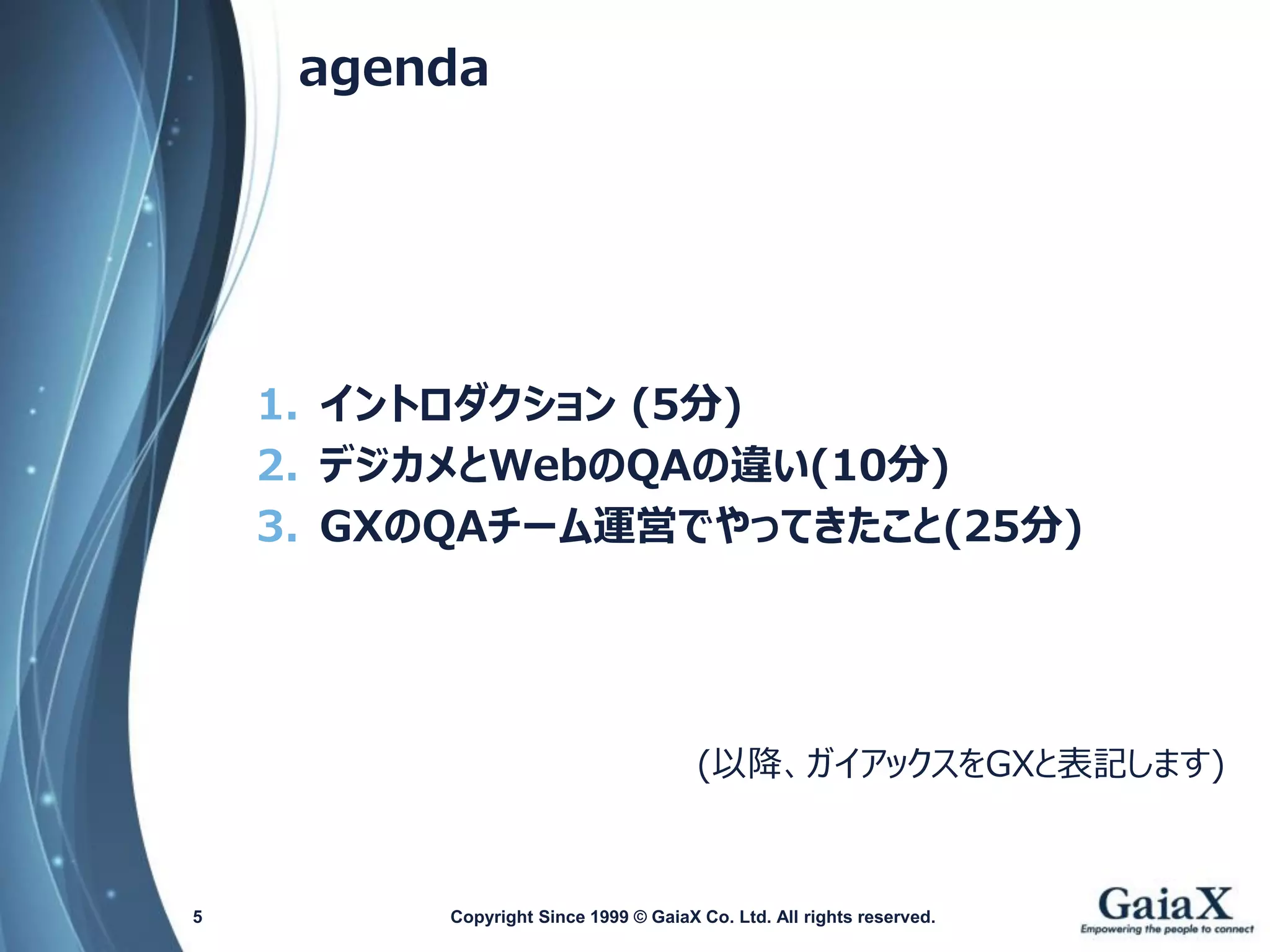 agenda

1. イントロダクション (5分)
2. デジカメとWebのQAの違い(10分)
3. GXのQAチーム運営でやってきたこと(25分)

(以降、ガイアックスをGXと表記します)

5

Copyright Since 1999 © GaiaX Co. Ltd. All rights reserved.

GaiaX
Empowering the people to connect